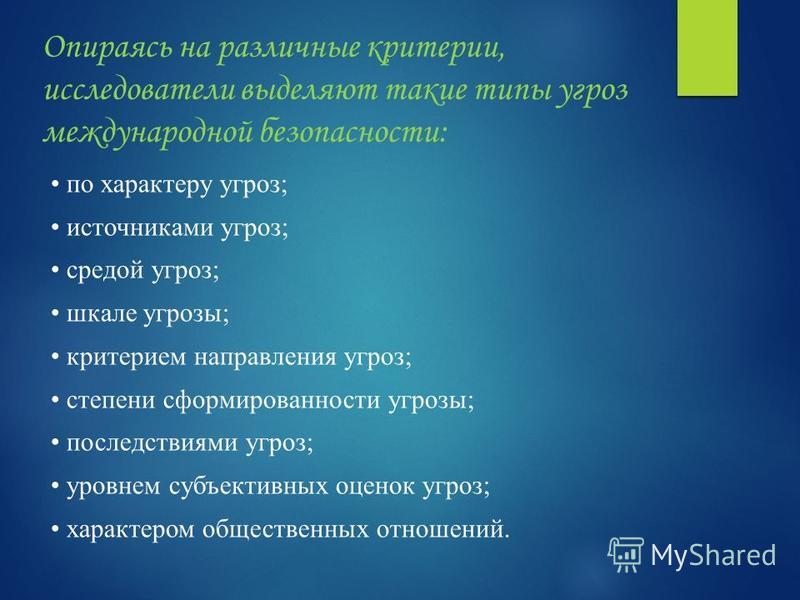 Опираясь на различные критерии, исследователи выделяют такие типы угроз международной безопасности:

• по характеру угроз;
• источниками угроз;
• средой угроз;
• шкале угрозы;
• критерием направления угроз;
• степени сформированности угрозы;
• последствиями угроз;
• уровнем субъективных оценок угроз;
• характером общественных отношений.

MyShared